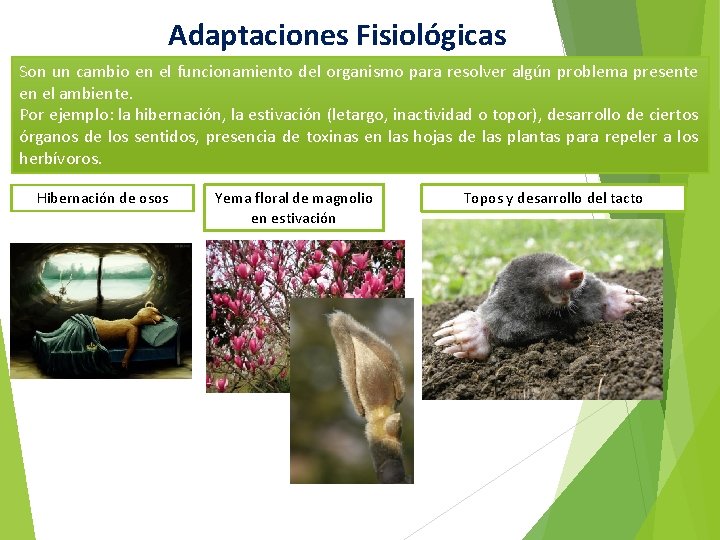 Adaptaciones Fisiológicas

Son un cambio en el funcionamiento del organismo para resolver algún problema presente en el ambiente.
Por ejemplo: la hibernación, la estivación (letargo, inactividad o topor), desarrollo de ciertos órganos de los sentidos, presencia de toxinas en las hojas de las plantas para repeler a los herbívoros.

Hibernación de osos

Yema floral de magnolio en estivación

Topos y desarrollo del tacto